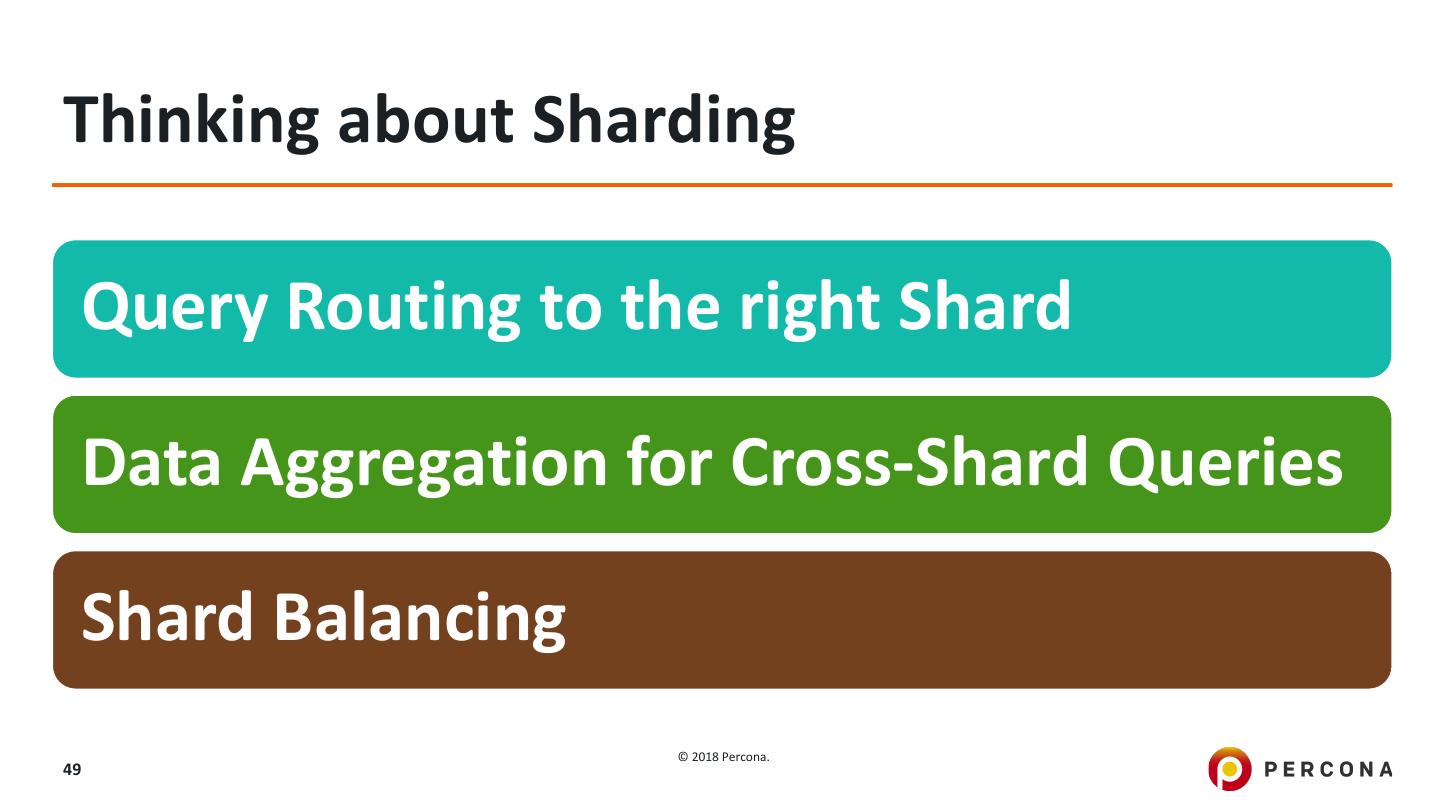 Thinking about Sharding

Query Routing to the right Shard

Data Aggregation for Cross-Shard Queries

Shard Balancing

49

© 2018 Percona.

PERCONA